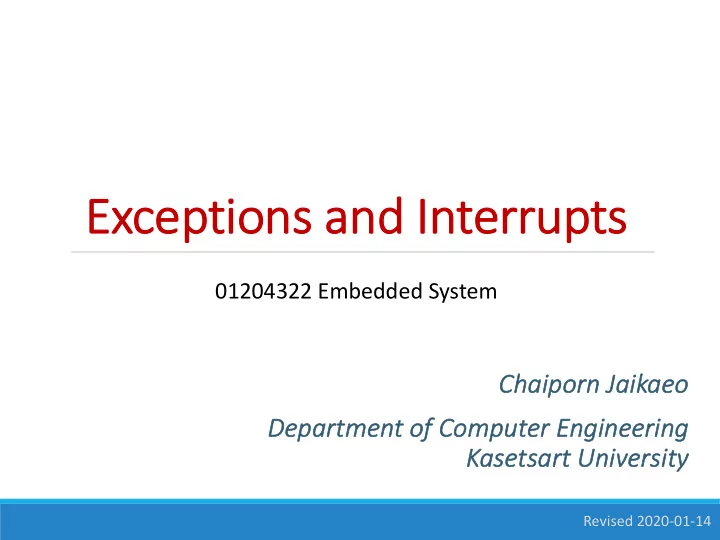 Exceptions and Interrupts

01204322 Embedded System

Chaiporn Jaikaeo

Department of Computer Engineering
Kasetsart University

Revised 2020-01-14